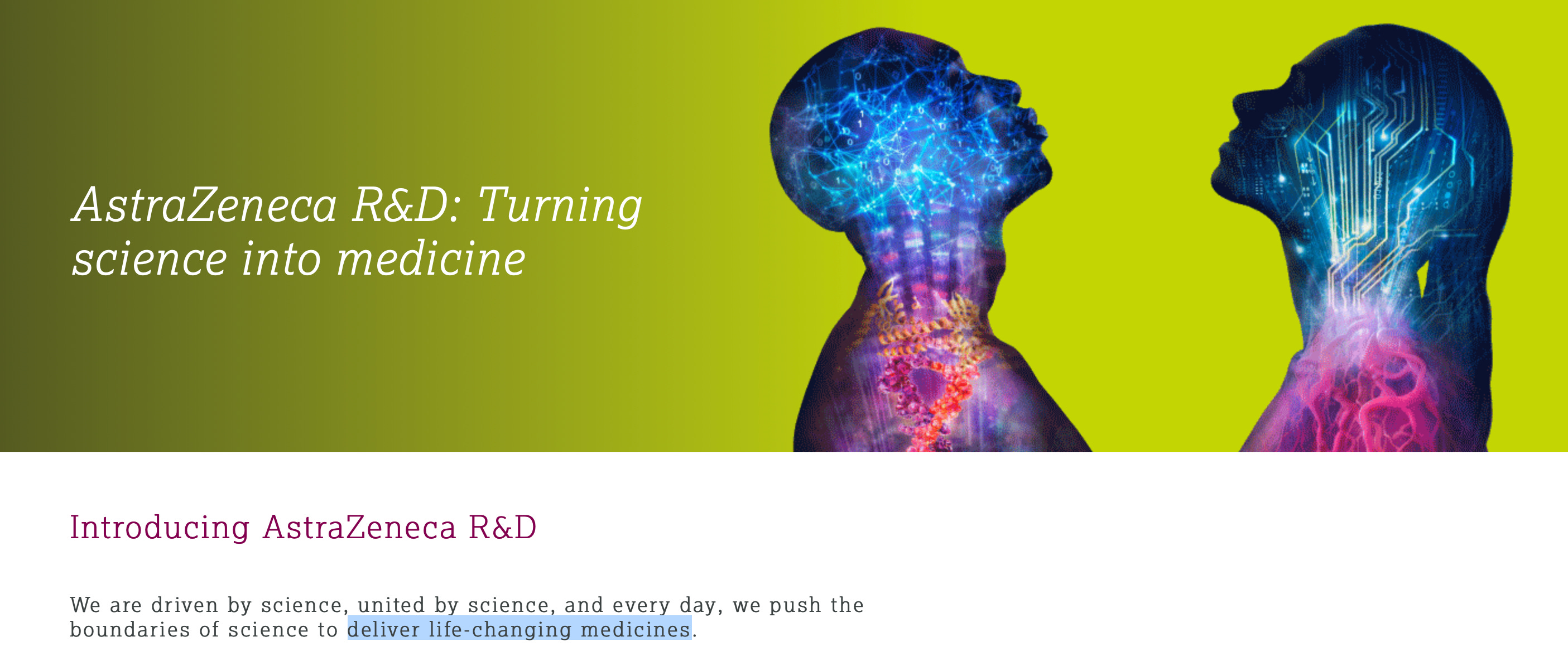 AstraZeneca R&D: Turning science into medicine

Introducing AstraZeneca R&D

We are driven by science, united by science, and every day, we push the boundaries of science to deliver life-changing medicines.